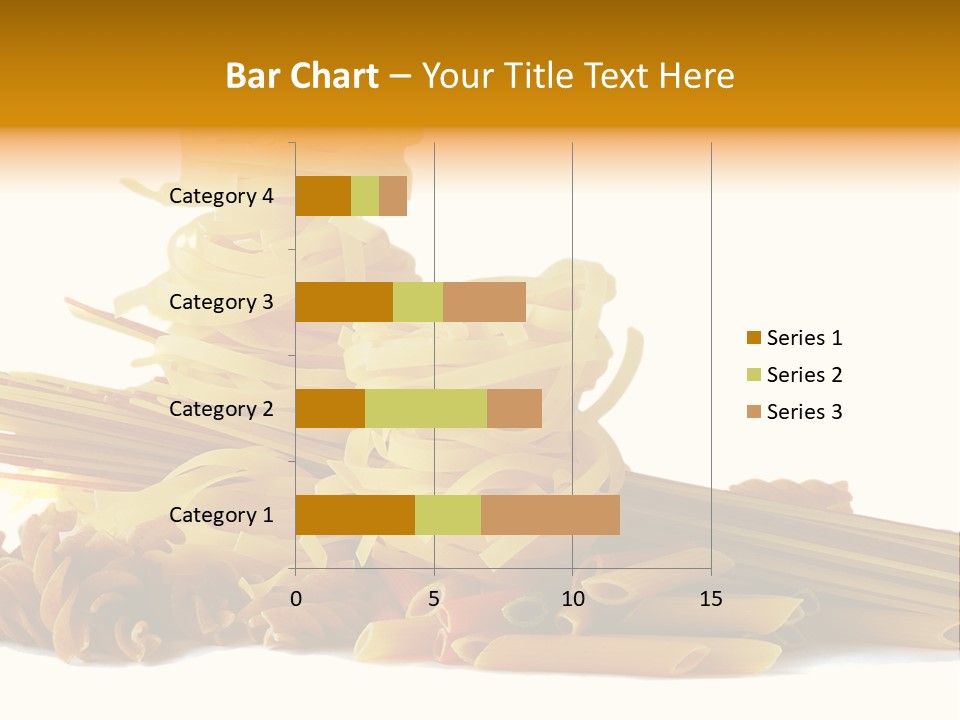 Bar Chart – Your Title Text Here

Category 4
Category 3
Category 2
Category 1

0
5
10
15

Series 1
Series 2
Series 3